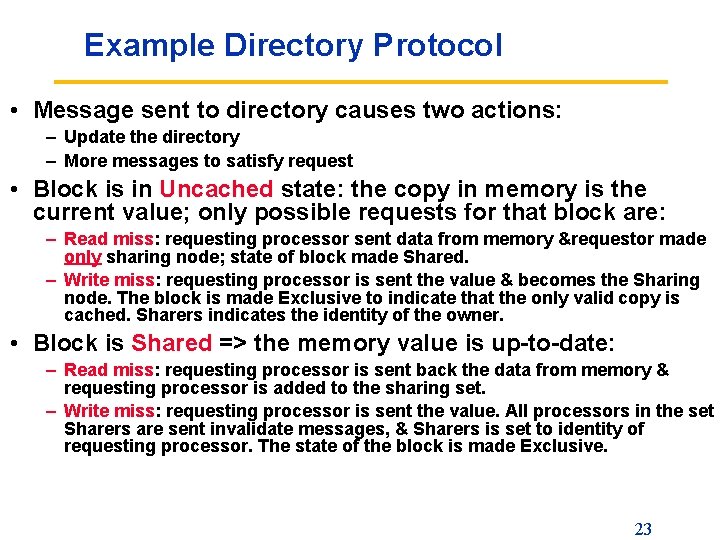 Example Directory Protocol

• Message sent to directory causes two actions:
  – Update the directory
  – More messages to satisfy request

• Block is in Uncached state: the copy in memory is the current value; only possible requests for that block are:
  – Read miss: requesting processor sent data from memory &requestor made only sharing node; state of block made Shared.
  – Write miss: requesting processor is sent the value & becomes the Sharing node. The block is made Exclusive to indicate that the only valid copy is cached. Sharers indicates the identity of the owner.

• Block is Shared => the memory value is up-to-date:
  – Read miss: requesting processor is sent back the data from memory & requesting processor is added to the sharing set.
  – Write miss: requesting processor is sent the value. All processors in the set Sharers are sent invalidate messages, & Sharers is set to identity of requesting processor. The state of the block is made Exclusive.

23